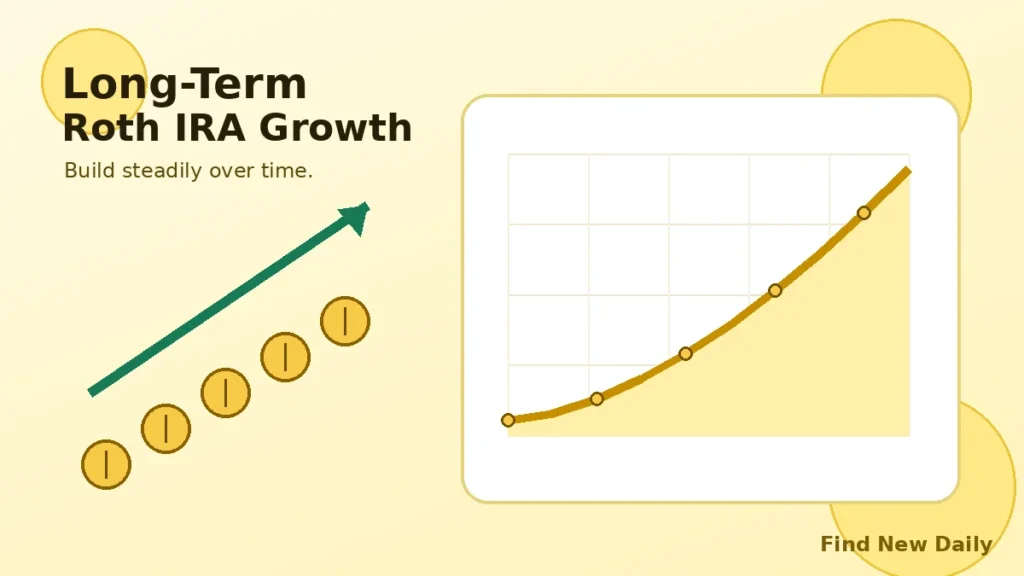 Long-Term
Roth IRA Growth

Build steadily over time.

Find New Daily